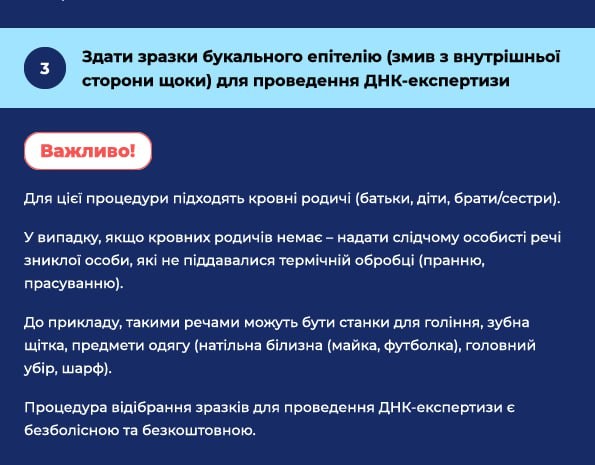 3

Здати зразки букального епітелію (змив з внутрішньої сторони щоки) для проведення ДНК-експертизи

Важливо!

Для цієї процедури підходять кровні родичі (батьки, діти, брати/сестри).

У випадку, якщо кровних родичів немає – надати слідчому особисті речі зниклої особи, які не піддавалися термічній обробці (пранню, прасуванню).

До прикладу, такими речами можуть бути станки для гоління, зубна щітка, предмети одягу (натільна білизна (майка, футболка), головний убір, шарф).

Процедура відібрання зразків для проведення ДНК-експертизи є безболісною та безкоштовною.